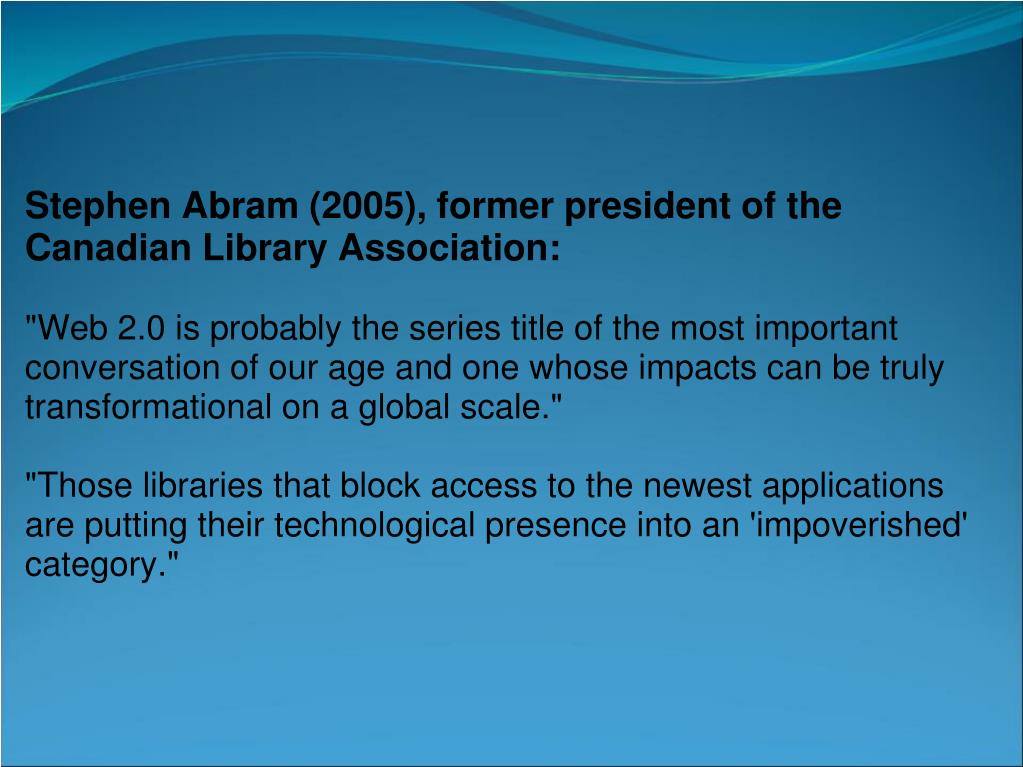 Stephen Abram (2005), former president of the Canadian Library Association:

"Web 2.0 is probably the series title of the most important conversation of our age and one whose impacts can be truly transformational on a global scale."

"Those libraries that block access to the newest applications are putting their technological presence into an 'impoverished' category."